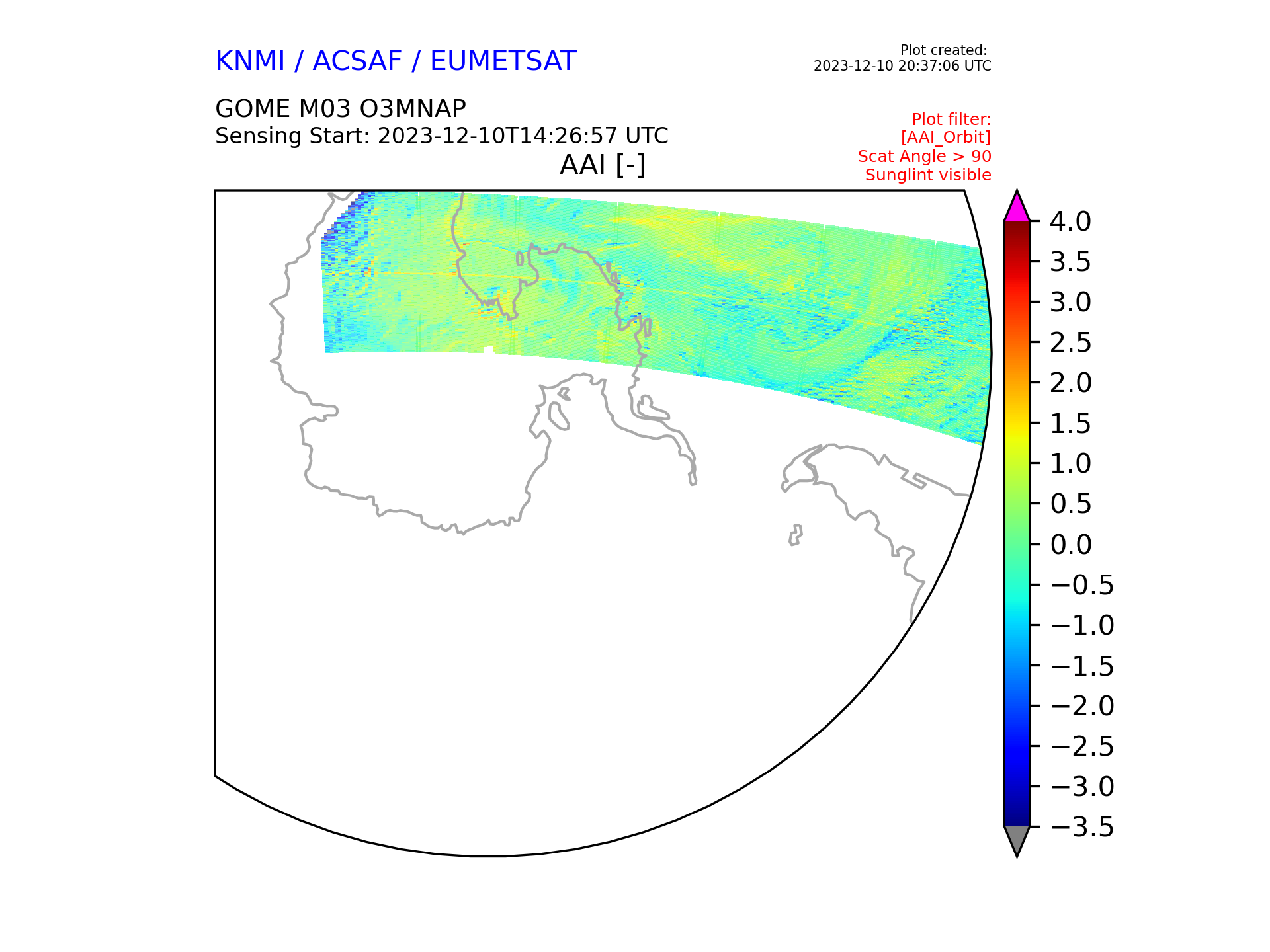 KNMI / ACSAF / EUMETSAT

Plot created:
2023-12-10 20:37:06 UTC

GOME M03 O3MNAP
Sensing Start: 2023-12-10T14:26:57 UTC

Plot filter:
[AAI_Orbit]
Scat Angle > 90
Sunglint visible

AAI [-]

4.0
3.5
3.0
2.5
2.0
1.5
1.0
0.5
0.0
−0.5
−1.0
−1.5
−2.0
−2.5
−3.0
−3.5